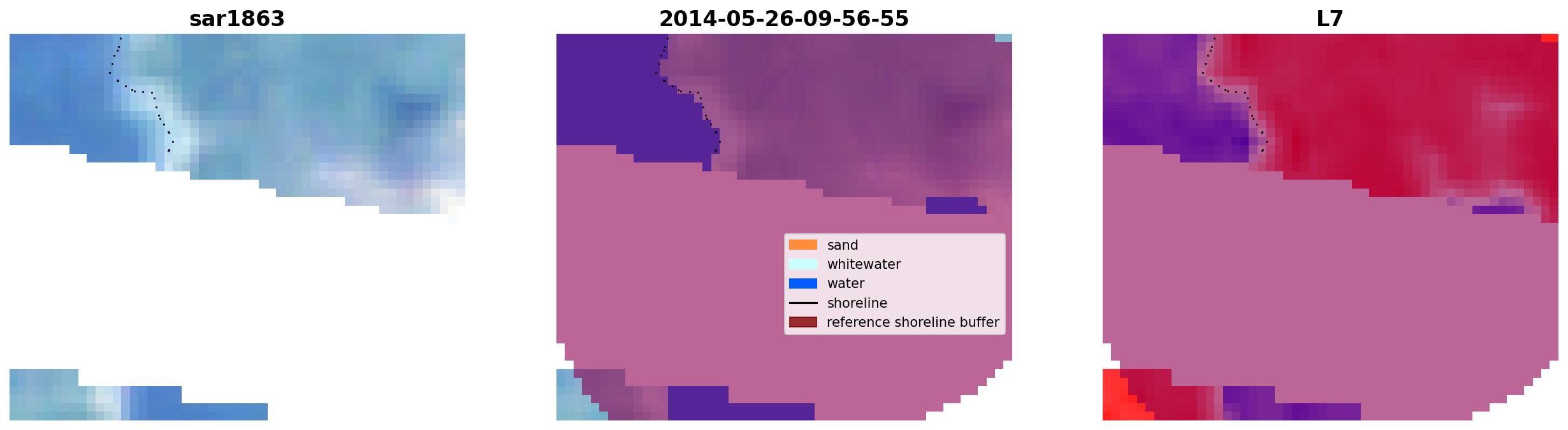 sar1863

2014-05-26-09-56-55

L7

sand
whitewater
water
shoreline
reference shoreline buffer